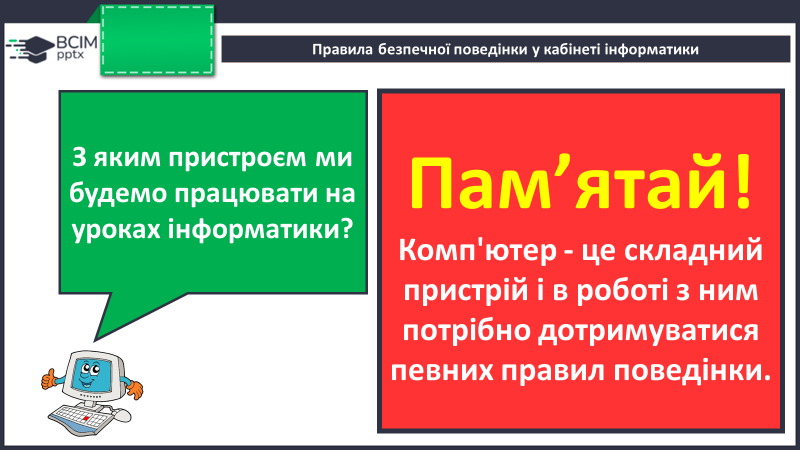 ВСІМ pptx

Правила безпечної поведінки у кабінеті інформатики

З яким пристроєм ми будемо працювати на уроках інформатики?

Пам’ятай!

Комп'ютер - це складний пристрій і в роботі з ним потрібно дотримуватися певних правил поведінки.